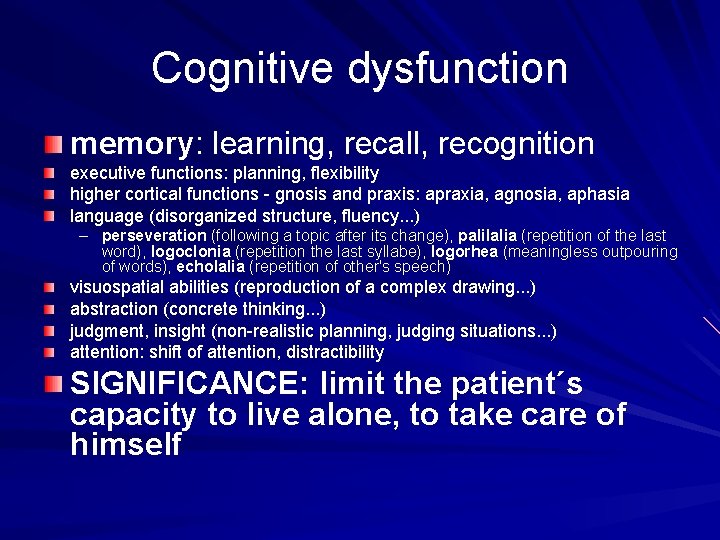 Cognitive dysfunction

memory: learning, recall, recognition

executive functions: planning, flexibility

higher cortical functions - gnosis and praxis: apraxia, agnosia, aphasia

language (disorganized structure, fluency...)

– perseveration (following a topic after its change), palilalia (repetition of the last word), logoclonia (repetition the last syllabe), logorhea (meaningless outpouring of words), echolalia (repetition of other's speech)

visuospatial abilities (reproduction of a complex drawing...)

abstraction (concrete thinking...)

judgment, insight (non-realistic planning, judging situations...)

attention: shift of attention, distractibility

SIGNIFICANCE: limit the patient´s capacity to live alone, to take care of himself